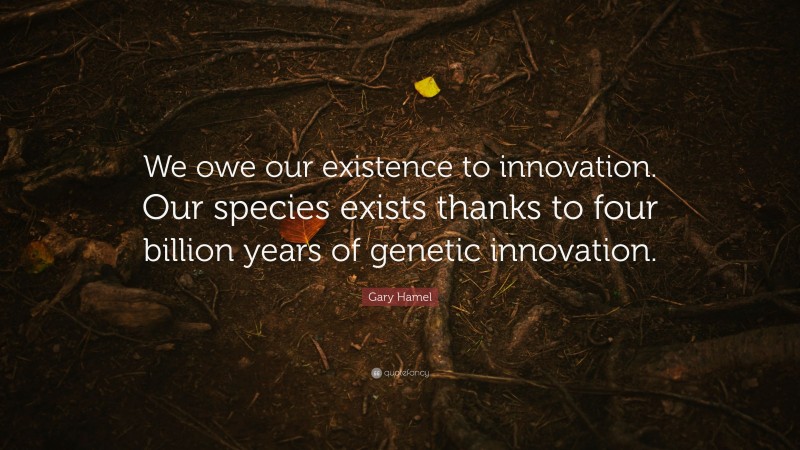 We owe our existence to innovation. Our species exists thanks to four billion years of genetic innovation.

Gary Hamel

quotefancy